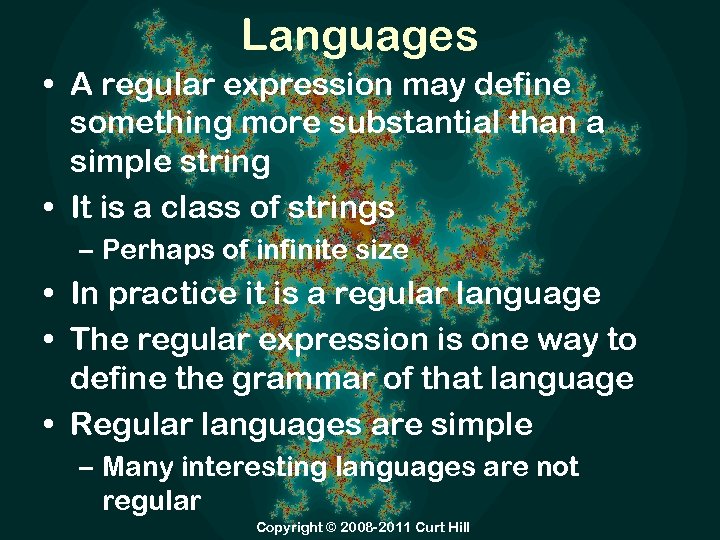 Languages

• A regular expression may define something more substantial than a simple string
• It is a class of strings
– Perhaps of infinite size
• In practice it is a regular language
• The regular expression is one way to define the grammar of that language
• Regular languages are simple
– Many interesting languages are not regular

Copyright © 2008-2011 Curt Hill